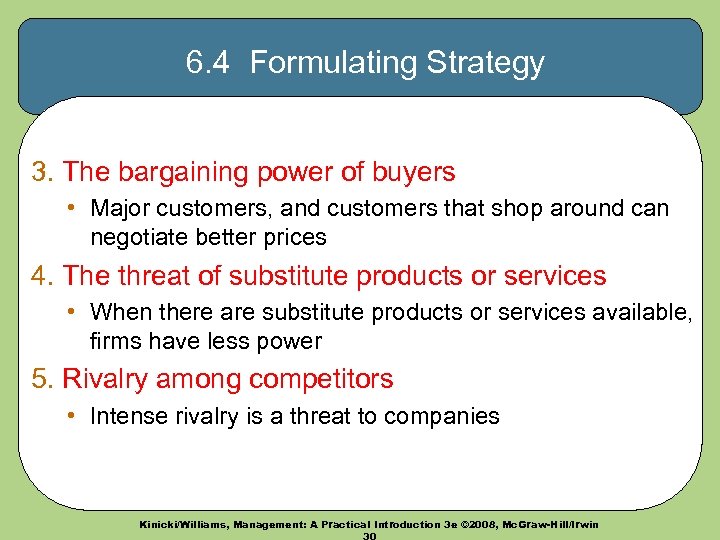 6.4 Formulating Strategy

3. The bargaining power of buyers

• Major customers, and customers that shop around can negotiate better prices

4. The threat of substitute products or services

• When there are substitute products or services available, firms have less power

5. Rivalry among competitors

• Intense rivalry is a threat to companies

Kinicki/Williams, Management: A Practical Introduction 3e ©2008, McGraw-Hill/Irwin
30